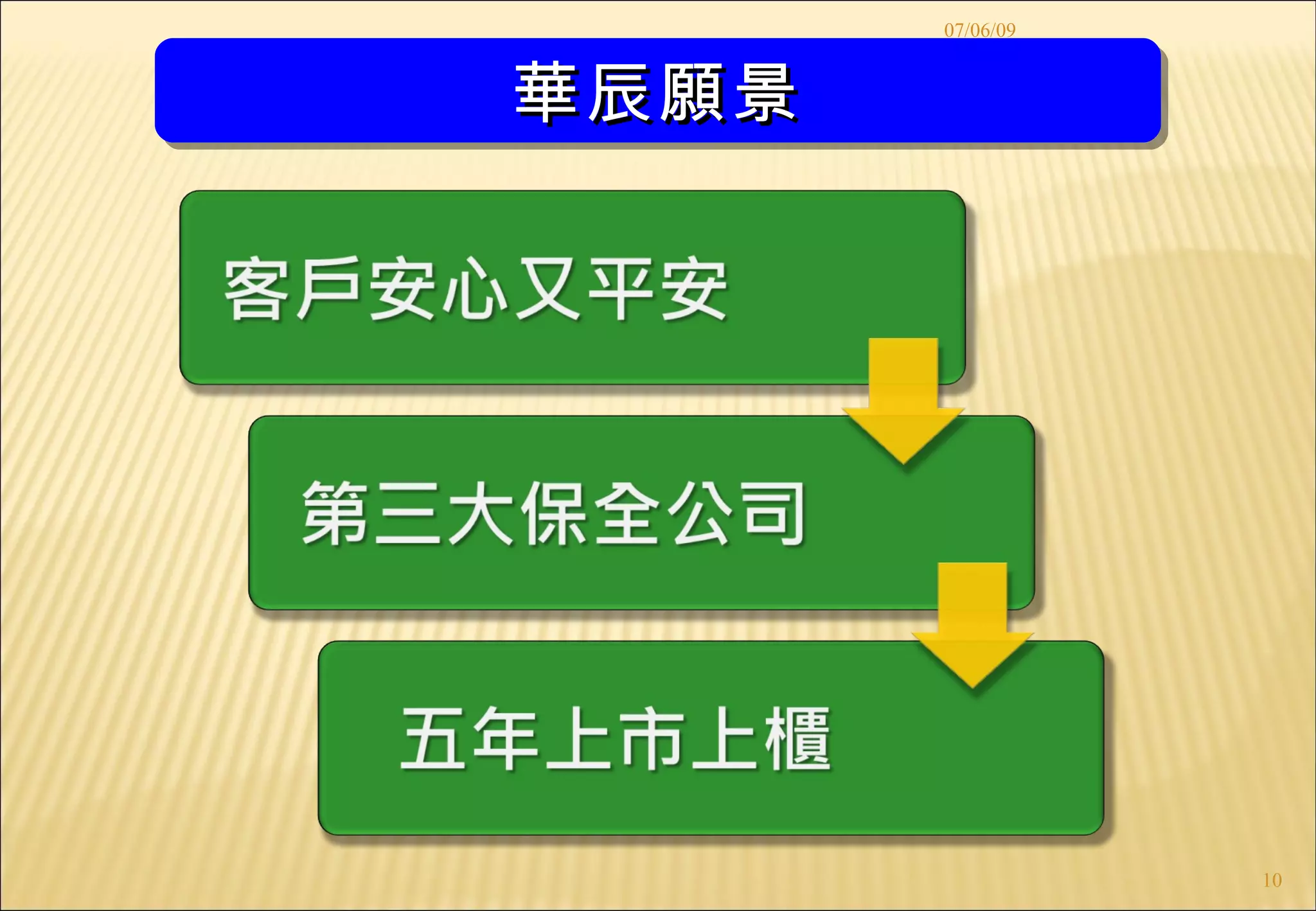 07/06/09

華辰願景

客戶安心又平安

第三大保全公司

五年上市上櫃

10